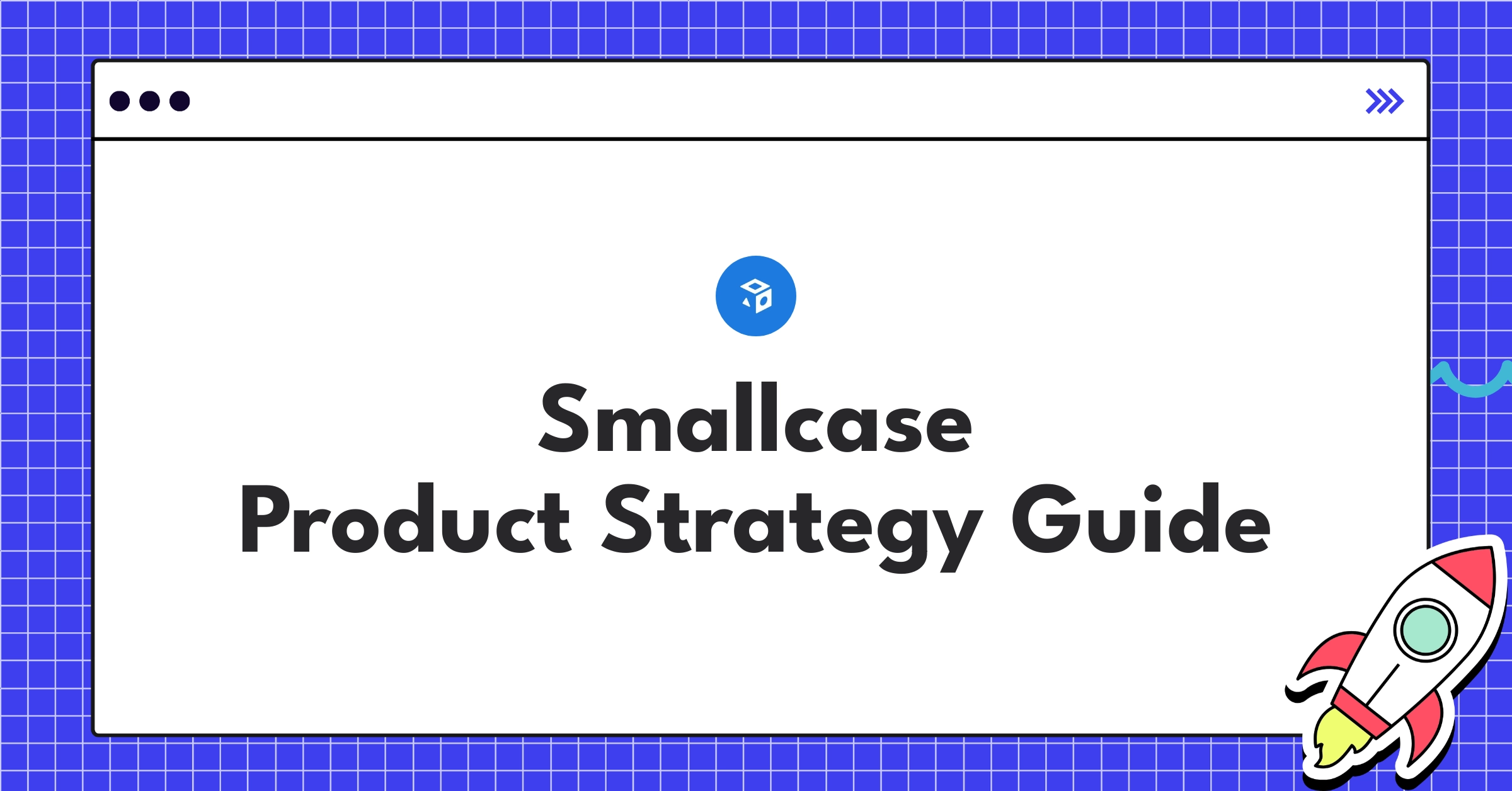 Smallcase
Product Strategy Guide